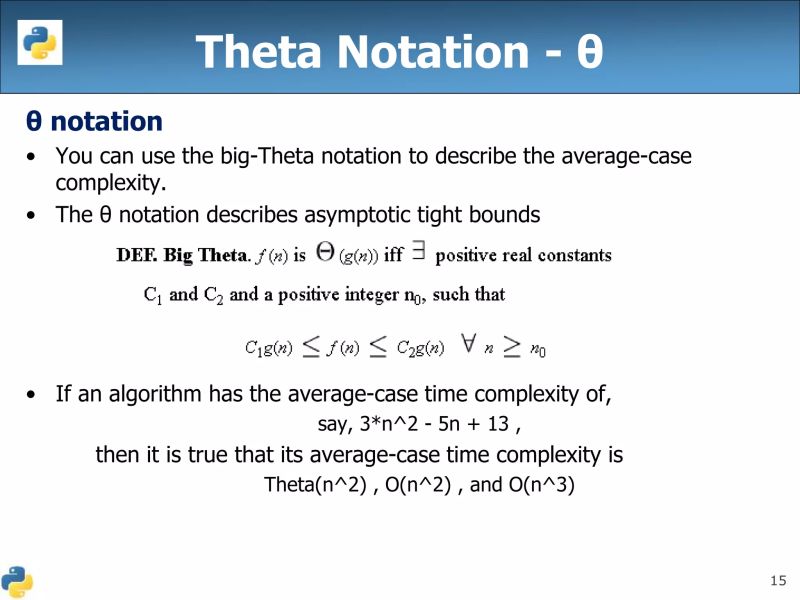 Theta Notation - θ

θ notation

• You can use the big-Theta notation to describe the average-case complexity.

• The θ notation describes asymptotic tight bounds

DEF. Big Theta. $f(n)$ is $\Theta(g(n))$ iff $\exists$ positive real constants $C_1$ and $C_2$ and a positive integer $n_0$, such that

$C_1 g(n) \leq f(n) \leq C_2 g(n) \quad \forall n \geq n_0$

• If an algorithm has the average-case time complexity of,

say, 3*n^2 - 5n + 13 ,

then it is true that its average-case time complexity is

Theta(n^2) , O(n^2) , and O(n^3)

15